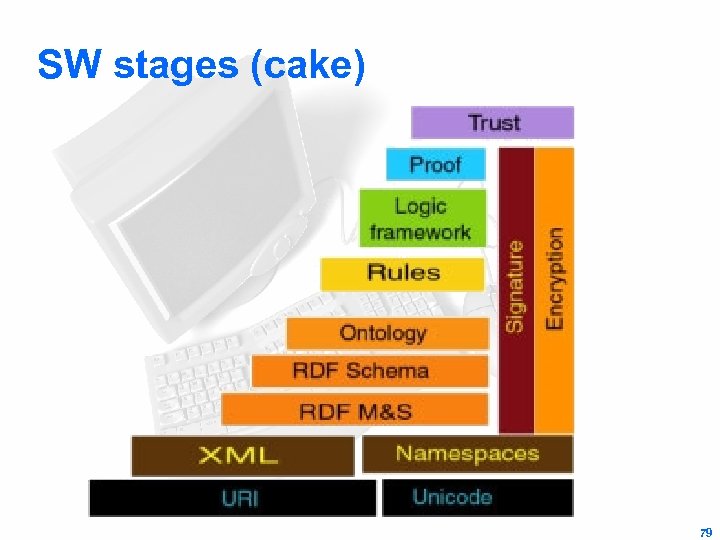 SW stages (cake)

Trust

Proof

Logic framework

Rules

Ontology

RDF Schema

RDF M&S

Signature

Encryption

XML

Namespaces

URI

Unicode

79